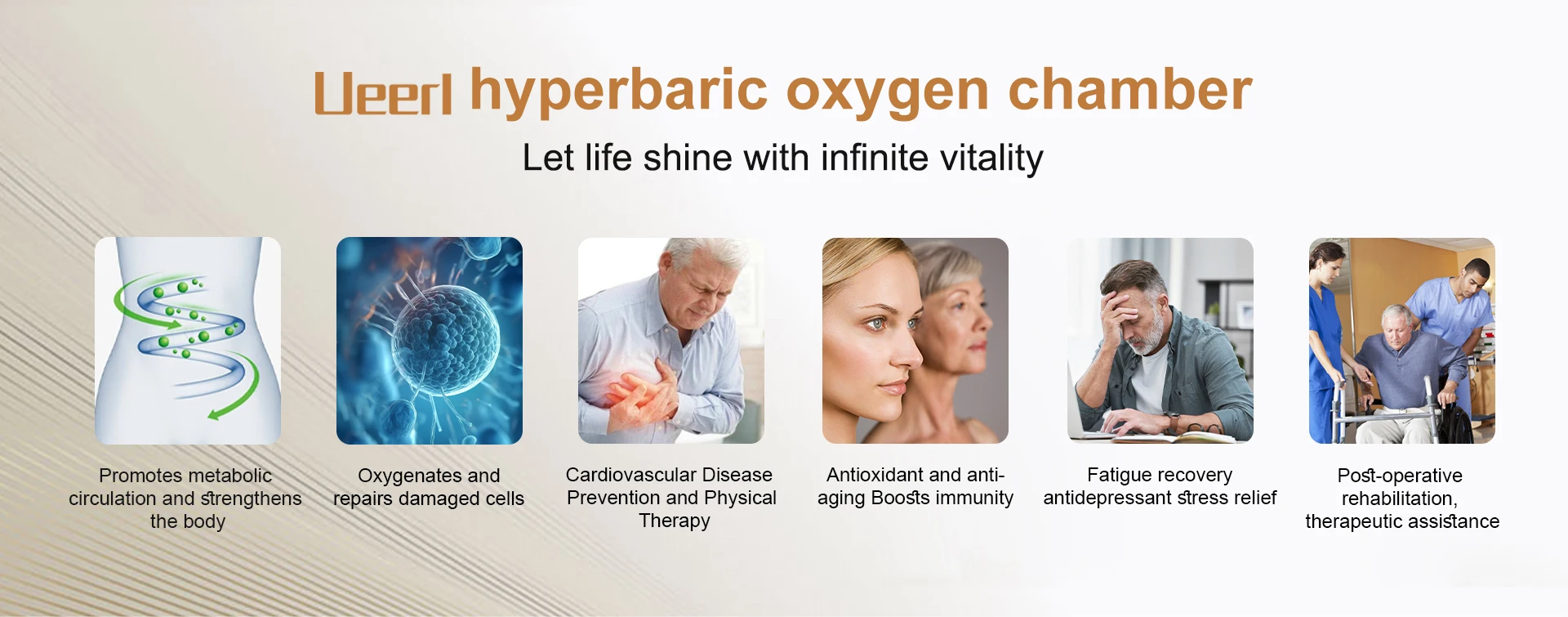 Ueerl hyperbaric oxygen chamber

Let life shine with infinite vitality

Promotes metabolic circulation and strengthens the body

Oxygenates and repairs damaged cells

Cardiovascular Disease Prevention and Physical Therapy

Antioxidant and anti-aging Boosts immunity

Fatigue recovery antidepressant stress relief

Post-operative rehabilitation, therapeutic assistance